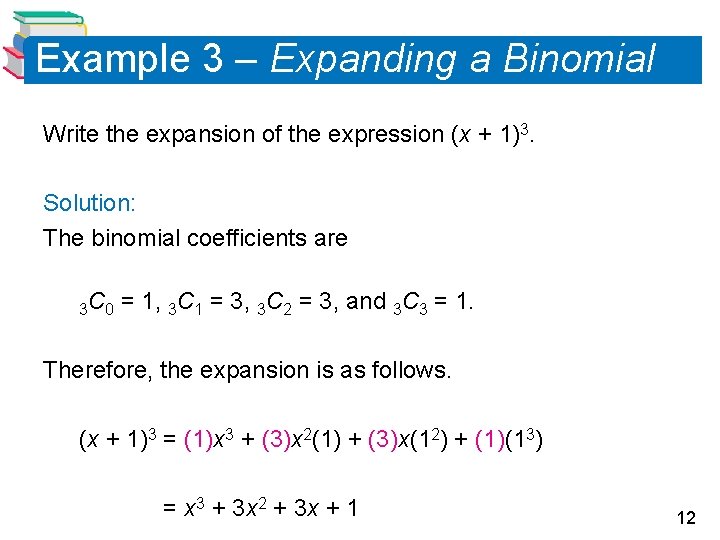 Example 3 – Expanding a Binomial

Write the expansion of the expression $(x + 1)^3$.

Solution:

The binomial coefficients are

${}_3C_0 = 1$, ${}_3C_1 = 3$, ${}_3C_2 = 3$, and ${}_3C_3 = 1$.

Therefore, the expansion is as follows.

$(x + 1)^3 = (1)x^3 + (3)x^2(1) + (3)x(1^2) + (1)(1^3)$

$= x^3 + 3x^2 + 3x + 1$

12